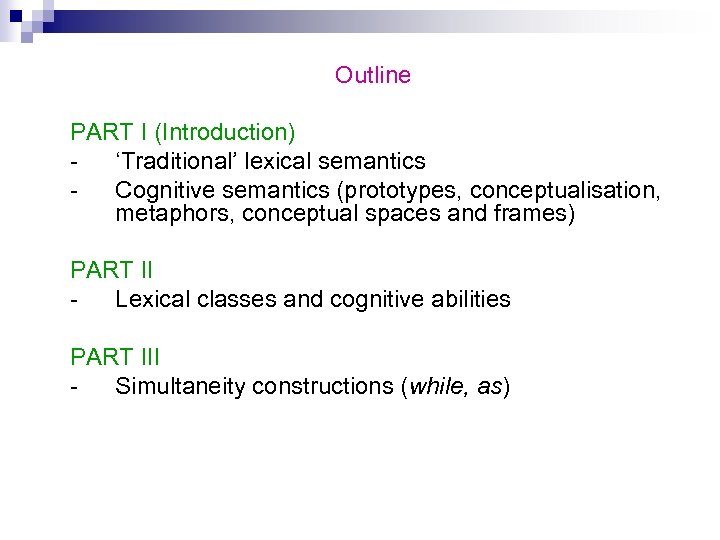 Outline

PART I (Introduction)
- ‘Traditional’ lexical semantics
- Cognitive semantics (prototypes, conceptualisation, metaphors, conceptual spaces and frames)

PART II
- Lexical classes and cognitive abilities

PART III
- Simultaneity constructions (while, as)